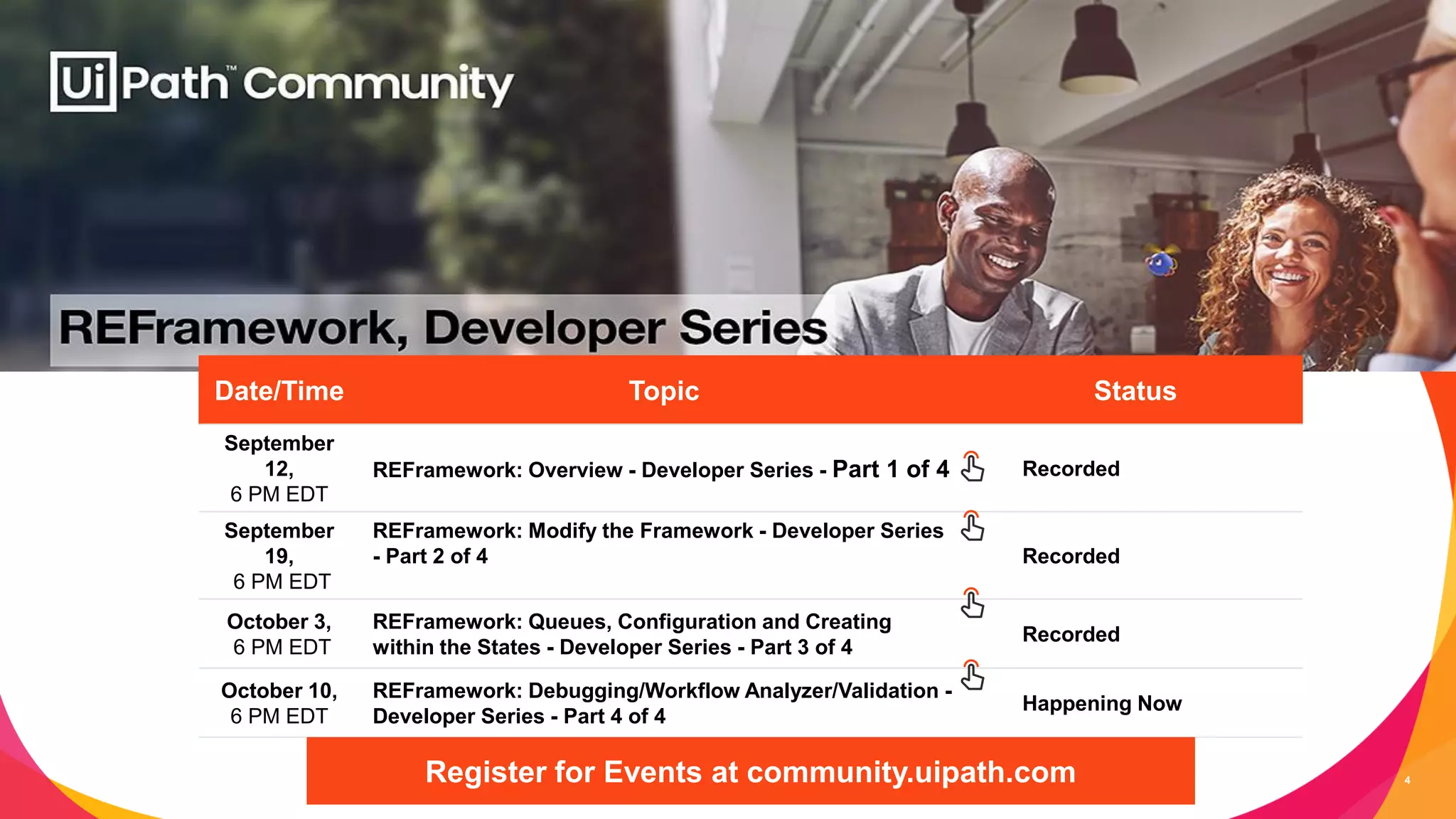 UiPath™ Community

REFramework, Developer Series

| Date/Time | Topic | Status |
|---|---|---|
| September 12, 6 PM EDT | REFramework: Overview - Developer Series - Part 1 of 4 | Recorded |
| September 19, 6 PM EDT | REFramework: Modify the Framework - Developer Series - Part 2 of 4 | Recorded |
| October 3, 6 PM EDT | REFramework: Queues, Configuration and Creating within the States - Developer Series - Part 3 of 4 | Recorded |
| October 10, 6 PM EDT | REFramework: Debugging/Workflow Analyzer/Validation - Developer Series - Part 4 of 4 | Happening Now |

Register for Events at community.uipath.com

4